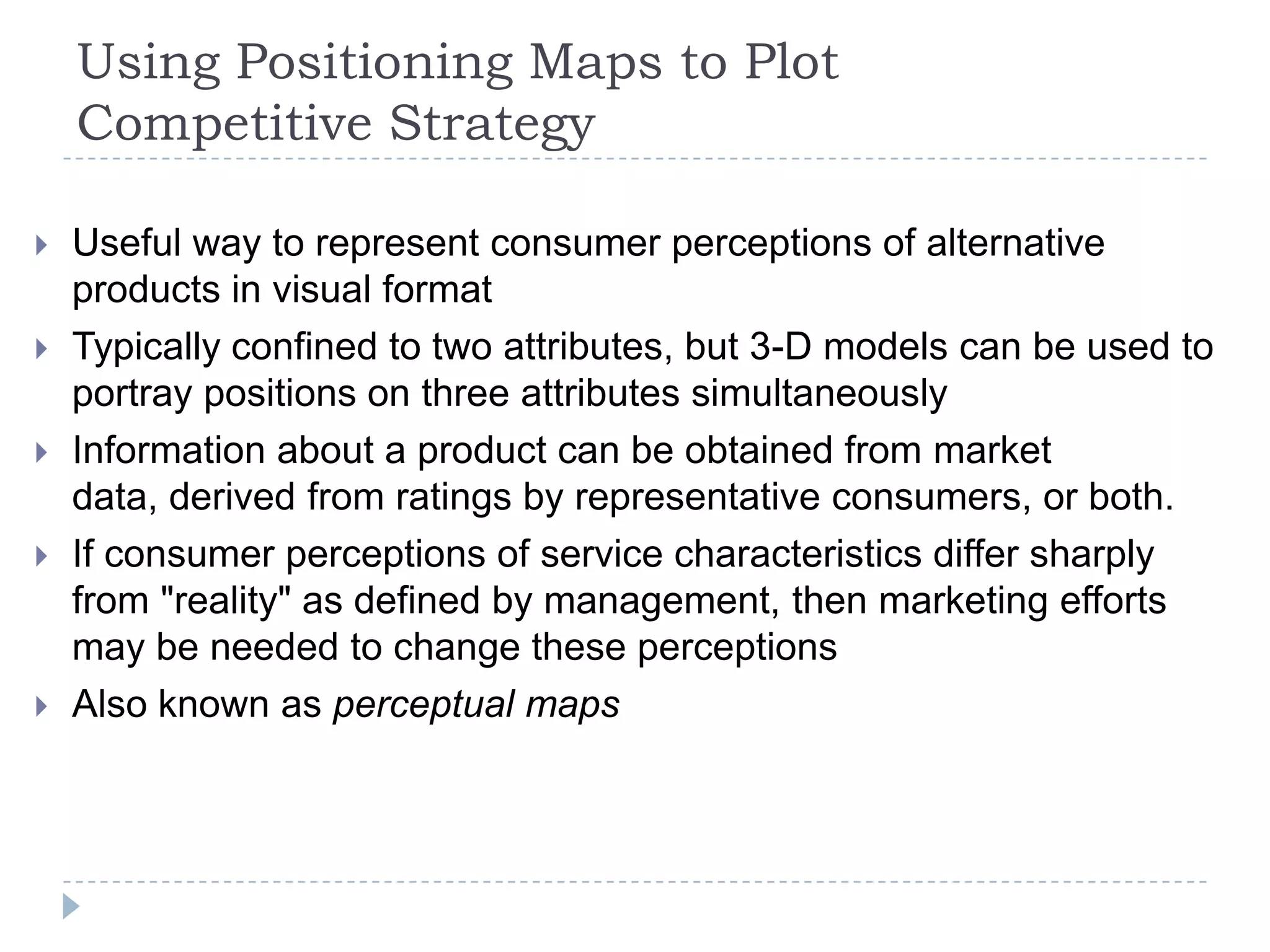 Using Positioning Maps to Plot Competitive Strategy

Useful way to represent consumer perceptions of alternative products in visual format

Typically confined to two attributes, but 3-D models can be used to portray positions on three attributes simultaneously

Information about a product can be obtained from market data, derived from ratings by representative consumers, or both.

If consumer perceptions of service characteristics differ sharply from "reality" as defined by management, then marketing efforts may be needed to change these perceptions

Also known as perceptual maps